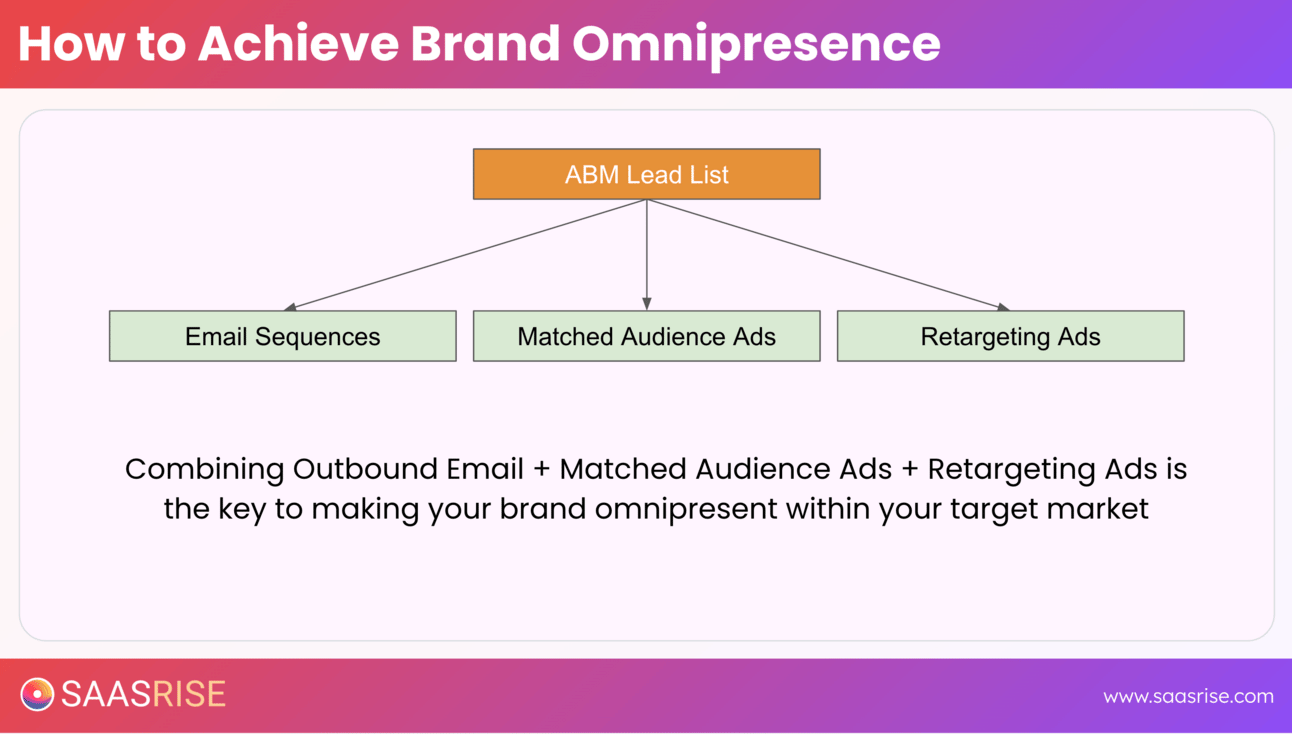 How to Achieve Brand Omnipresence

ABM Lead List

Email Sequences

Matched Audience Ads

Retargeting Ads

Combining Outbound Email + Matched Audience Ads + Retargeting Ads is the key to making your brand omnipresent within your target market

SAASRISE

www.saasrise.com